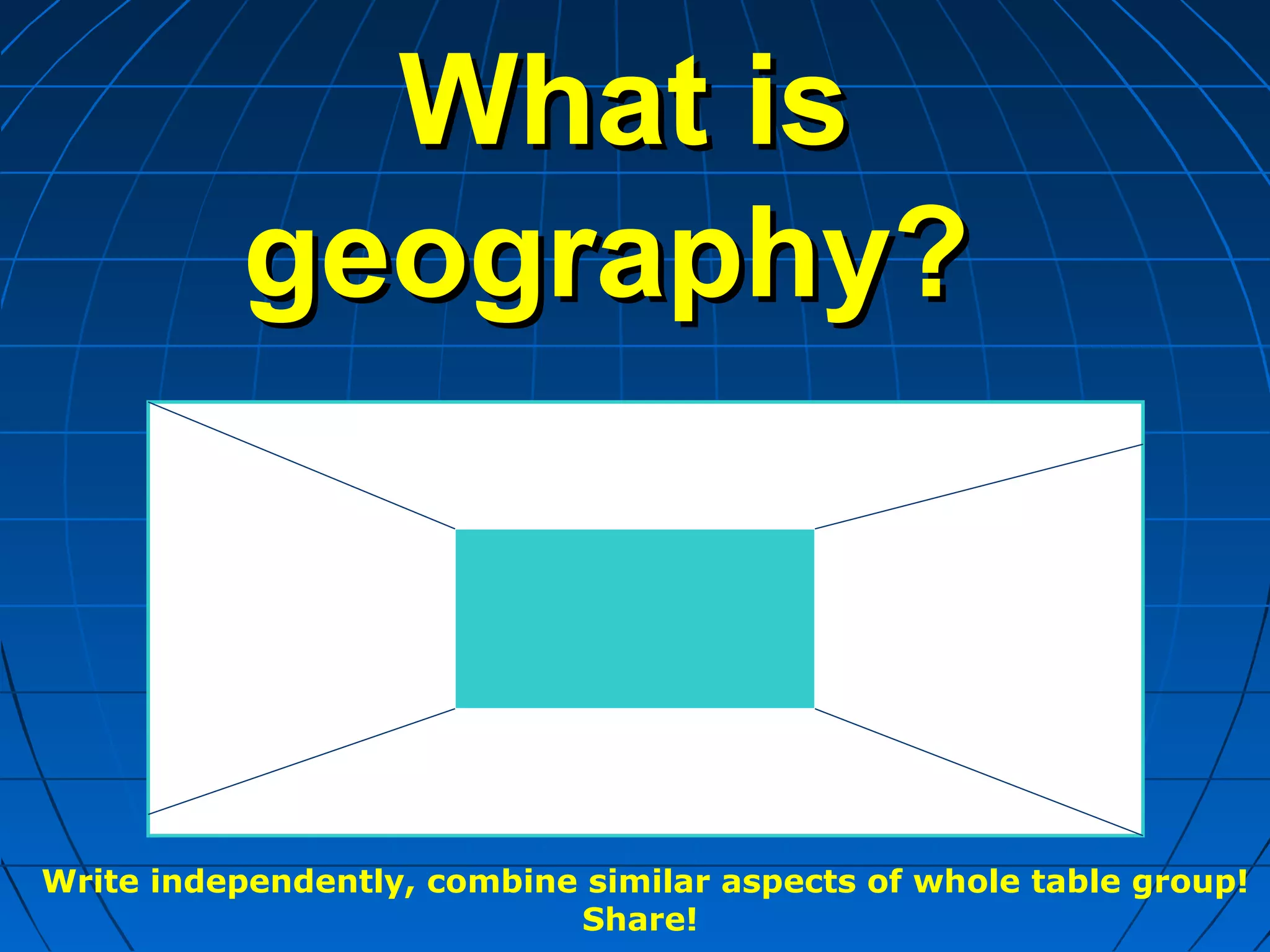 What is geography?

Write independently, combine similar aspects of whole table group! Share!